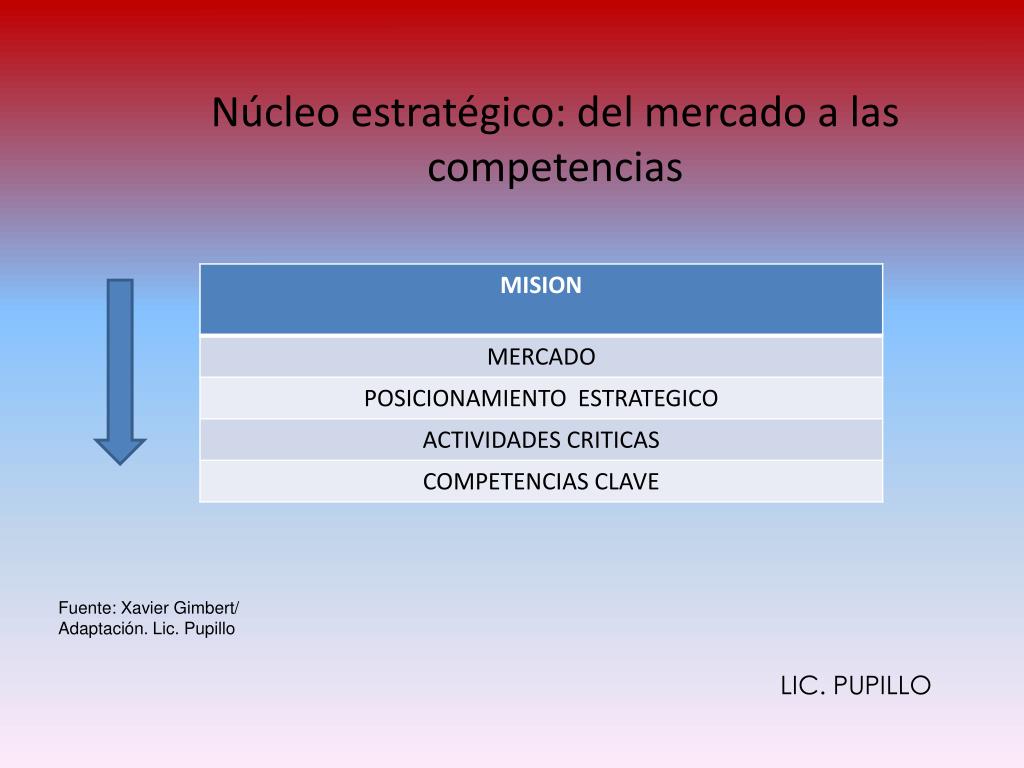 Núcleo estratégico: del mercado a las competencias

| MISION |
|---|
| MERCADO |
| POSICIONAMIENTO  ESTRATEGICO |
| ACTIVIDADES CRITICAS |
| COMPETENCIAS CLAVE |

Fuente: Xavier Gimbert/
Adaptación. Lic. Pupillo

LIC. PUPILLO